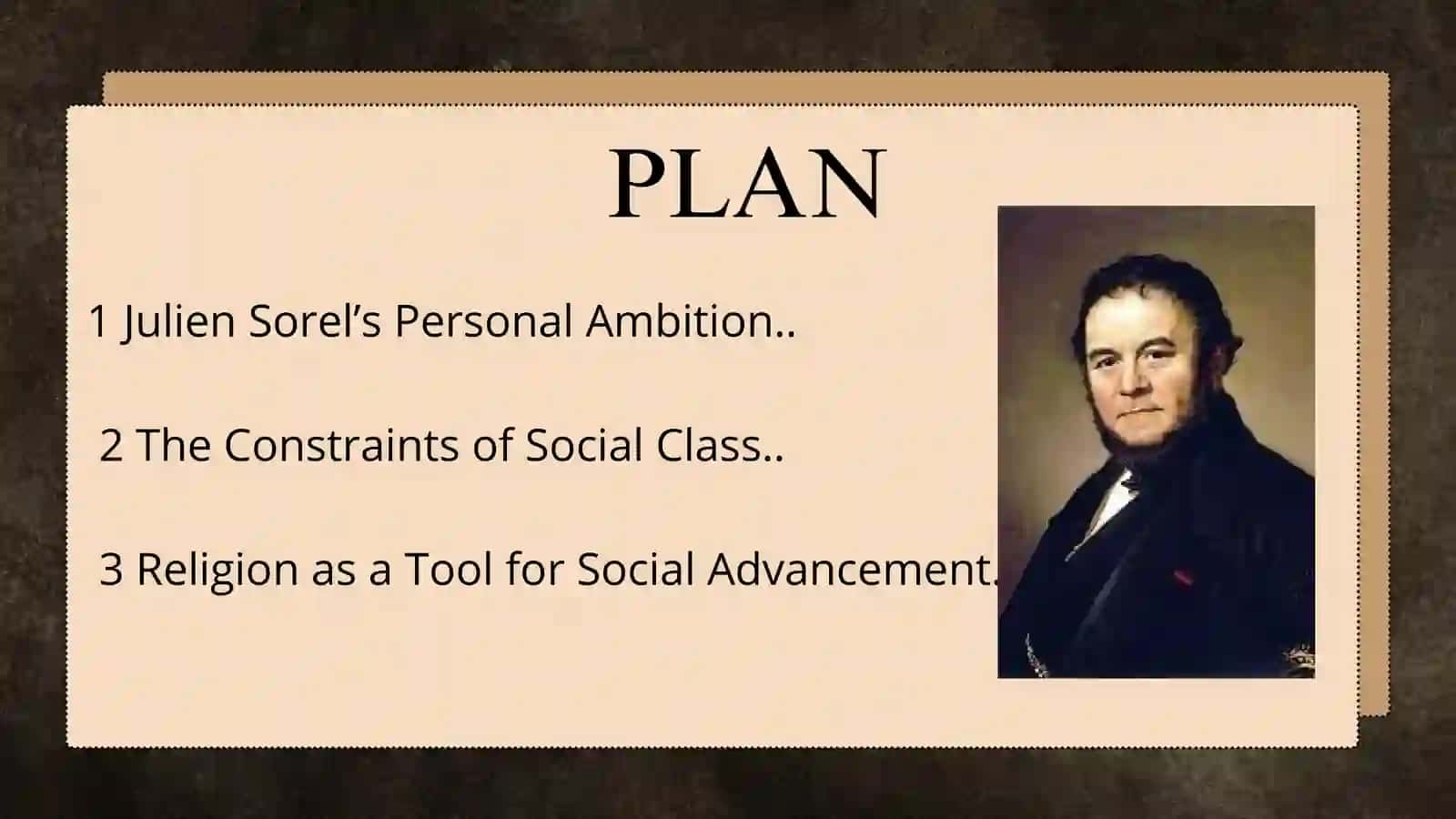 PLAN

1 Julien Sorel's Personal Ambition..

2 The Constraints of Social Class..

3 Religion as a Tool for Social Advancement.